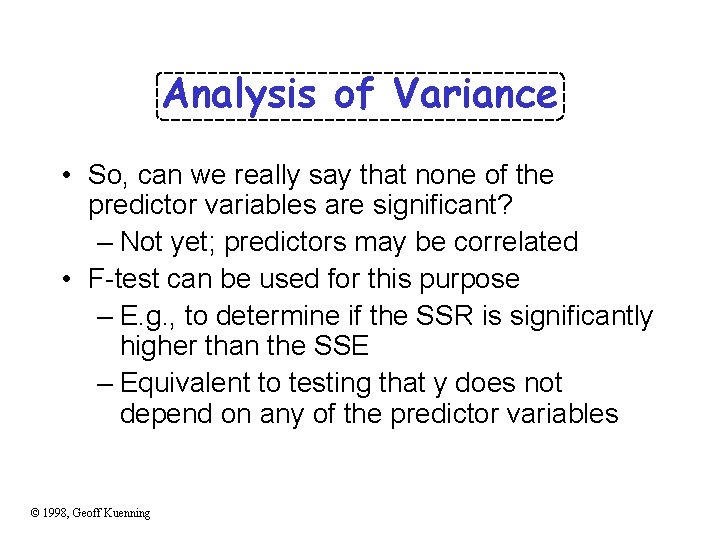 Analysis of Variance

• So, can we really say that none of the predictor variables are significant?
– Not yet; predictors may be correlated
• F-test can be used for this purpose
– E.g., to determine if the SSR is significantly higher than the SSE
– Equivalent to testing that y does not depend on any of the predictor variables

© 1998, Geoff Kuenning